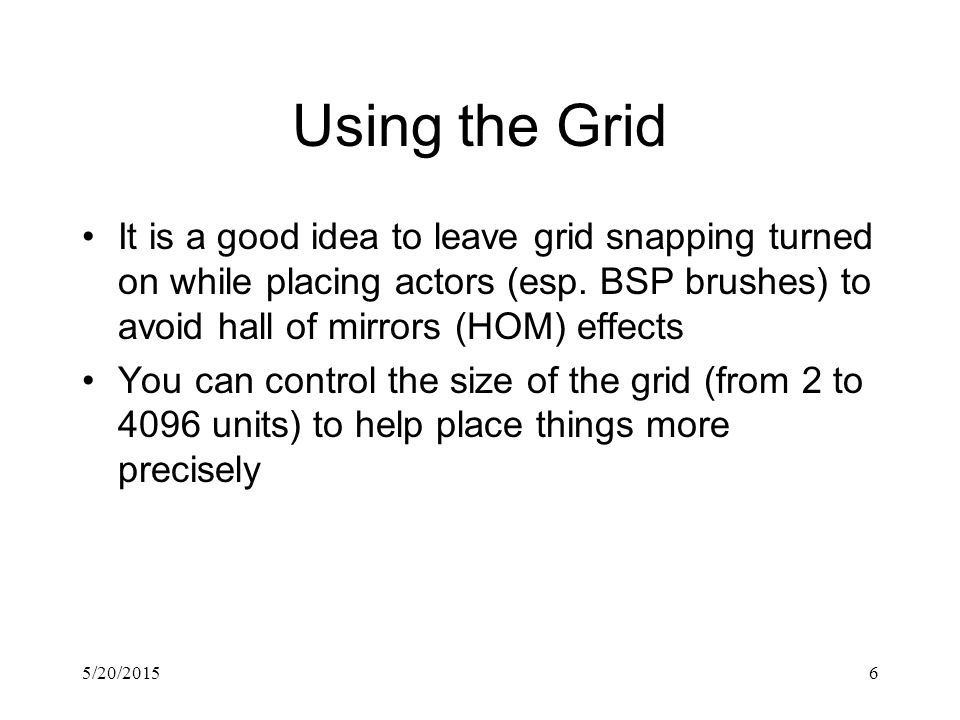 Using the Grid

• It is a good idea to leave grid snapping turned on while placing actors (esp. BSP brushes) to avoid hall of mirrors (HOM) effects

• You can control the size of the grid (from 2 to 4096 units) to help place things more precisely

5/20/2015

6